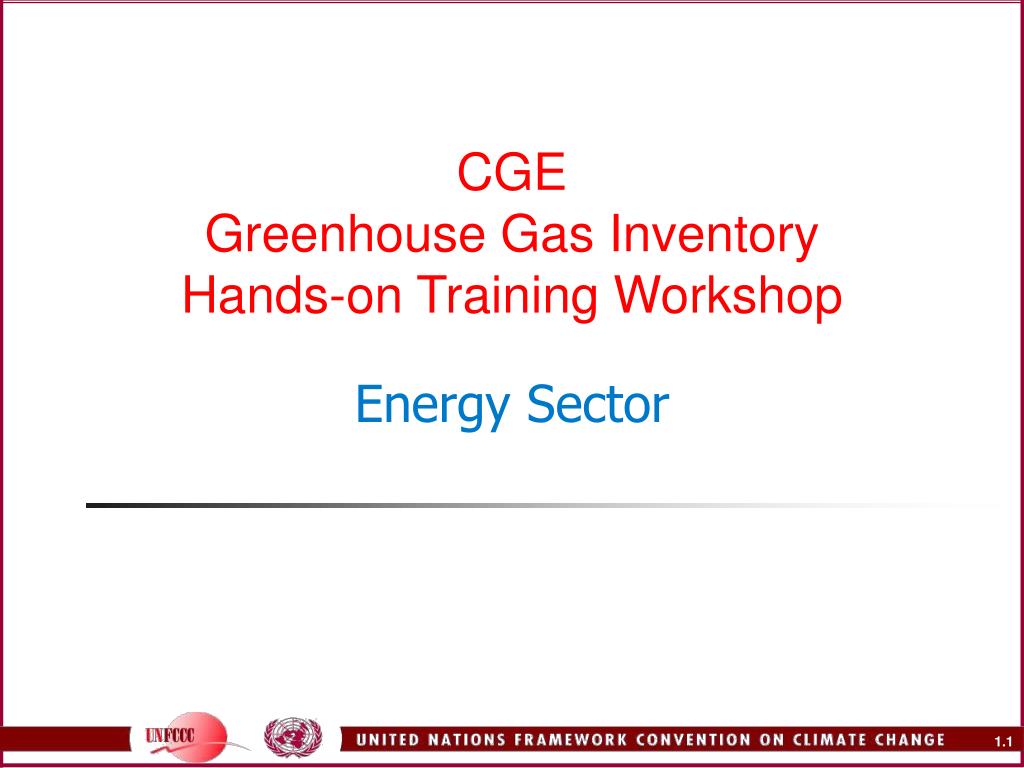 CGE
Greenhouse Gas Inventory
Hands-on Training Workshop

Energy Sector

UNFCCC

UNITED NATIONS FRAMEWORK CONVENTION ON CLIMATE CHANGE

1.1